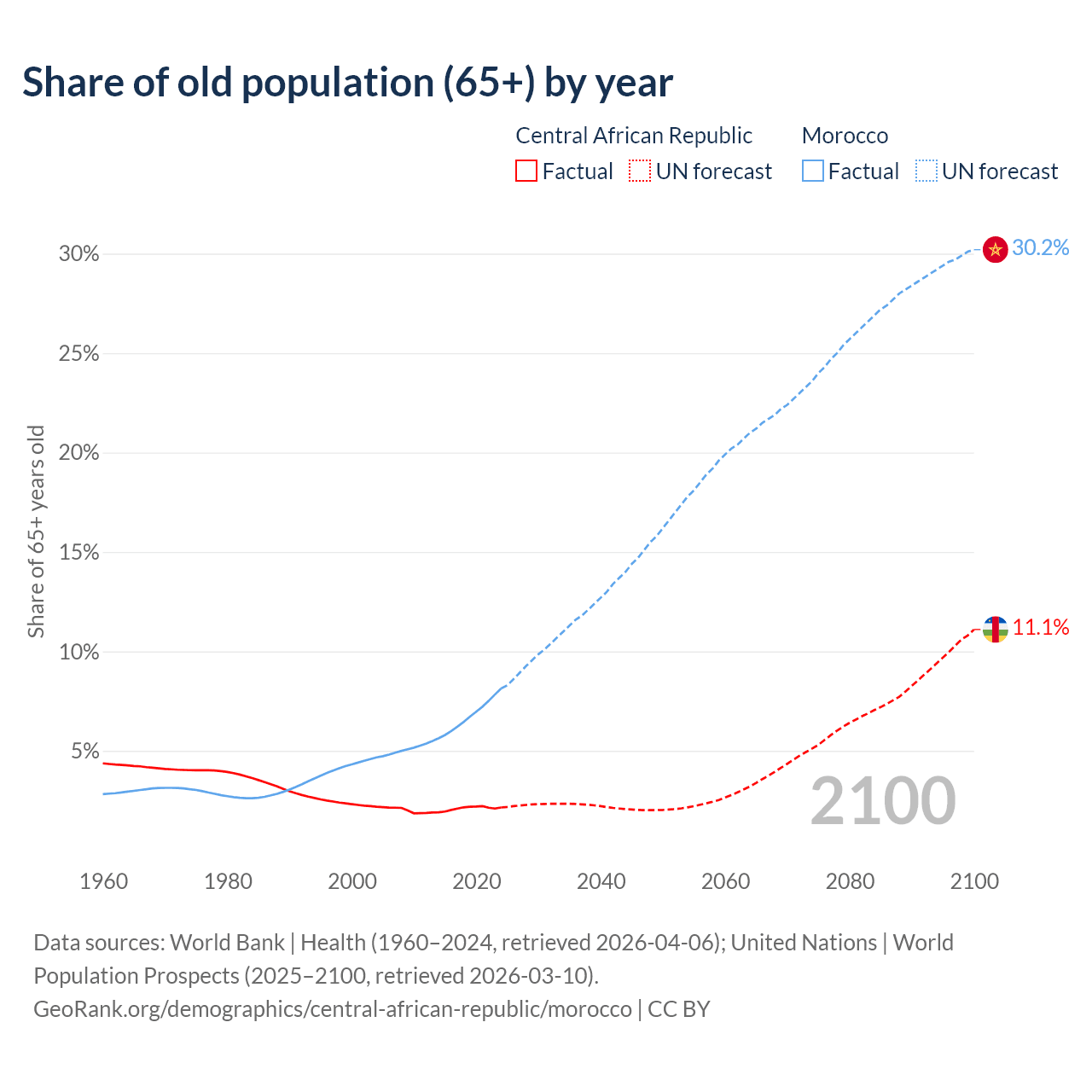 Share of old population (65+) by year

Central African Republic
Factual
UN forecast

Morocco
Factual
UN forecast

Share of 65+ years old

30%
25%
20%
15%
10%
5%

30.2%
11.1%

2100

1960
1980
2000
2020
2040
2060
2080
2100

Data sources: World Bank | Health (1960–2024, retrieved 2026-04-06); United Nations | World Population Prospects (2025–2100, retrieved 2026-03-10).
GeoRank.org/demographics/central-african-republic/morocco | CC BY